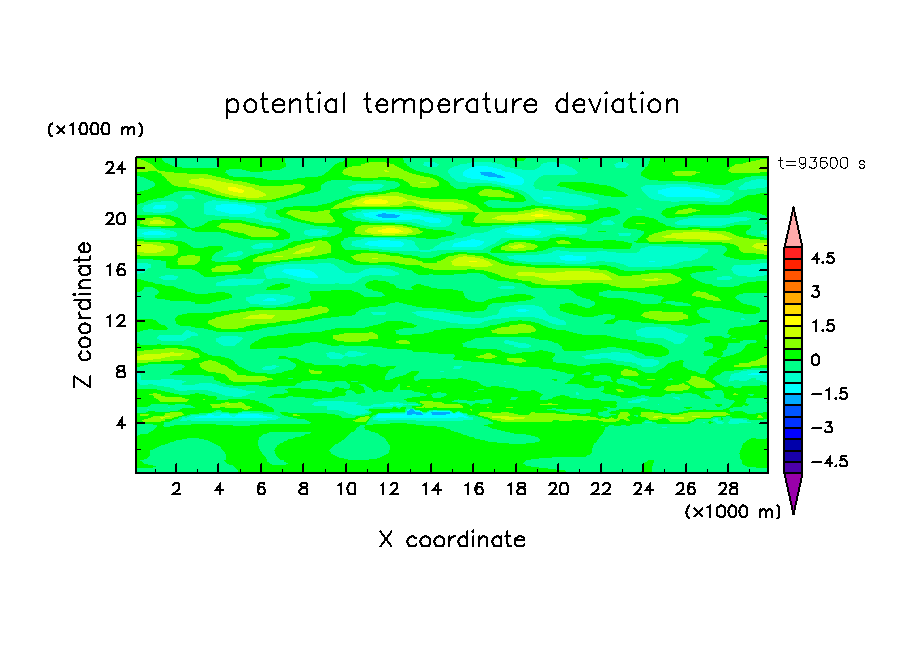 potential temperature deviation

(×1000 m)

t=93600 s

Z coordinate

24
20
16
12
8
4

2 4 6 8 10 12 14 16 18 20 22 24 26 28

(×1000 m)

X coordinate

4.5
3
1.5
0
−1.5
−3
−4.5